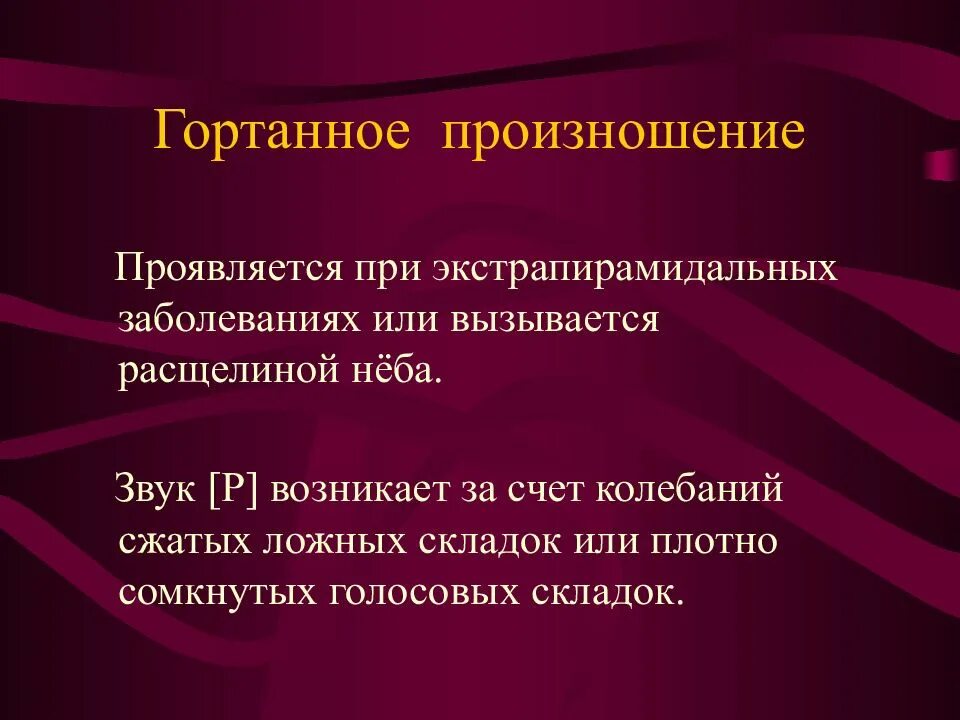 Гортанное произношение

Проявляется при экстрапирамидальных заболеваниях или вызывается расщелиной нёба.

Звук [Р] возникает за счет колебаний сжатых ложных складок или плотно сомкнутых голосовых складок.